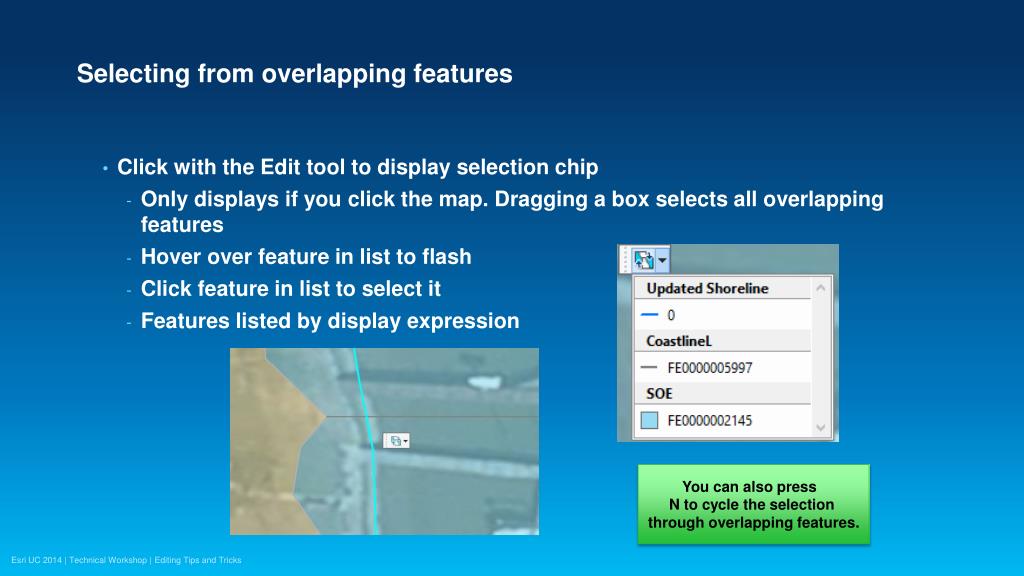 Selecting from overlapping features

• Click with the Edit tool to display selection chip
- Only displays if you click the map. Dragging a box selects all overlapping features
- Hover over feature in list to flash
- Click feature in list to select it
- Features listed by display expression

Updated Shoreline
0
CoastlineL
FE0000005997
SOE
FE0000002145

You can also press N to cycle the selection through overlapping features.

Esri UC 2014 | Technical Workshop | Editing Tips and Tricks